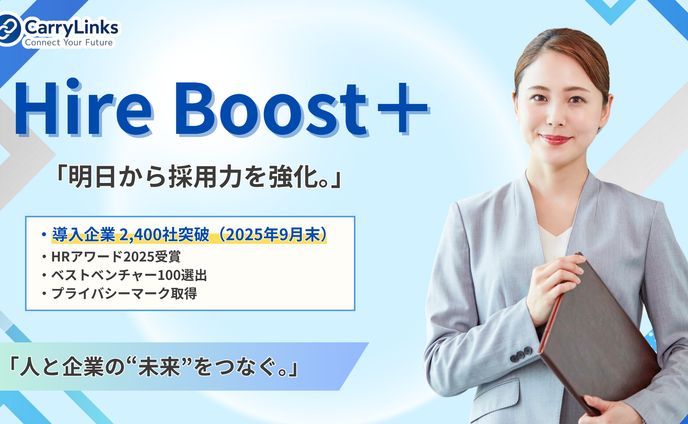 CarryLinks
Connect Your Future

Hire Boost＋

「明日から採用力を強化。」

・導入企業 2,400社突破（2025年9月末）
・HRアワード2025受賞
・ベストベンチャー100選出
・プライバシーマーク取得

「人と企業の“未来”をつなぐ。」